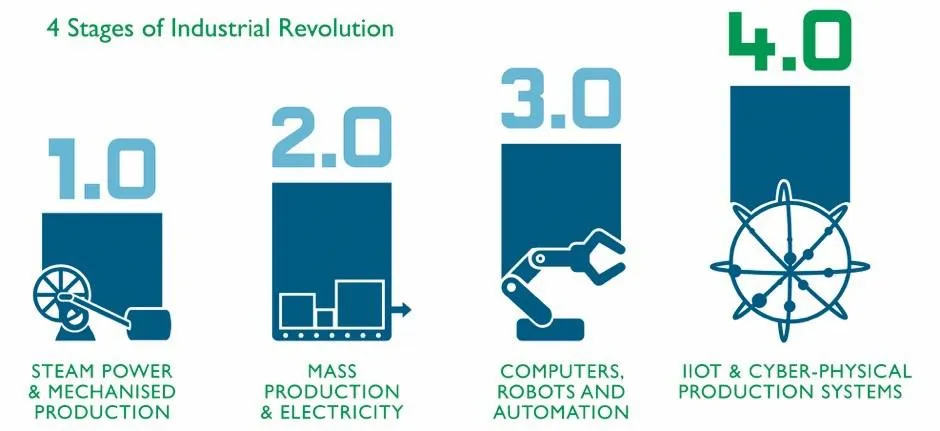 4 Stages of Industrial Revolution

1.0

STEAM POWER & MECHANISED PRODUCTION

2.0

MASS PRODUCTION & ELECTRICITY

3.0

COMPUTERS, ROBOTS AND AUTOMATION

4.0

IIOT & CYBER-PHYSICAL PRODUCTION SYSTEMS